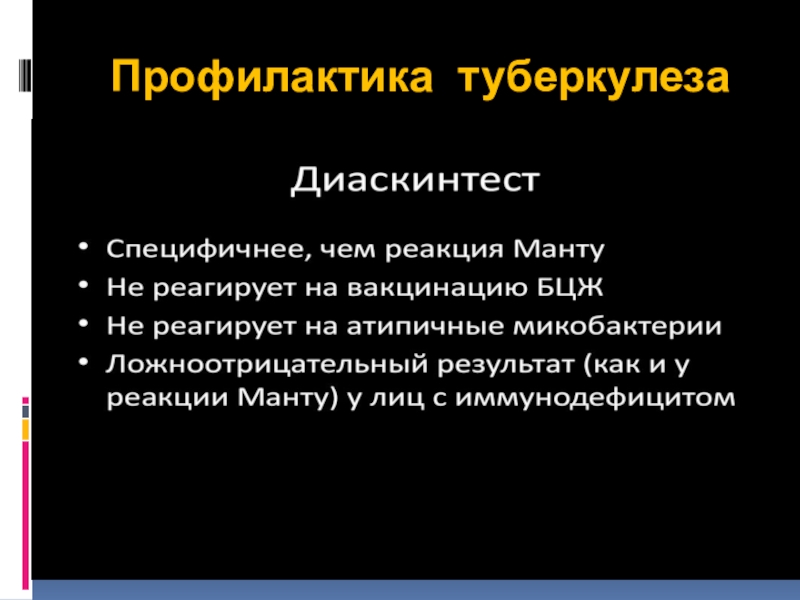 Профилактика туберкулеза

Диаскинтест

• Специфичнее, чем реакция Манту
• Не реагирует на вакцинацию БЦЖ
• Не реагирует на атипичные микобактерии
• Ложноотрицательный результат (как и у реакции Манту) у лиц с иммунодефицитом